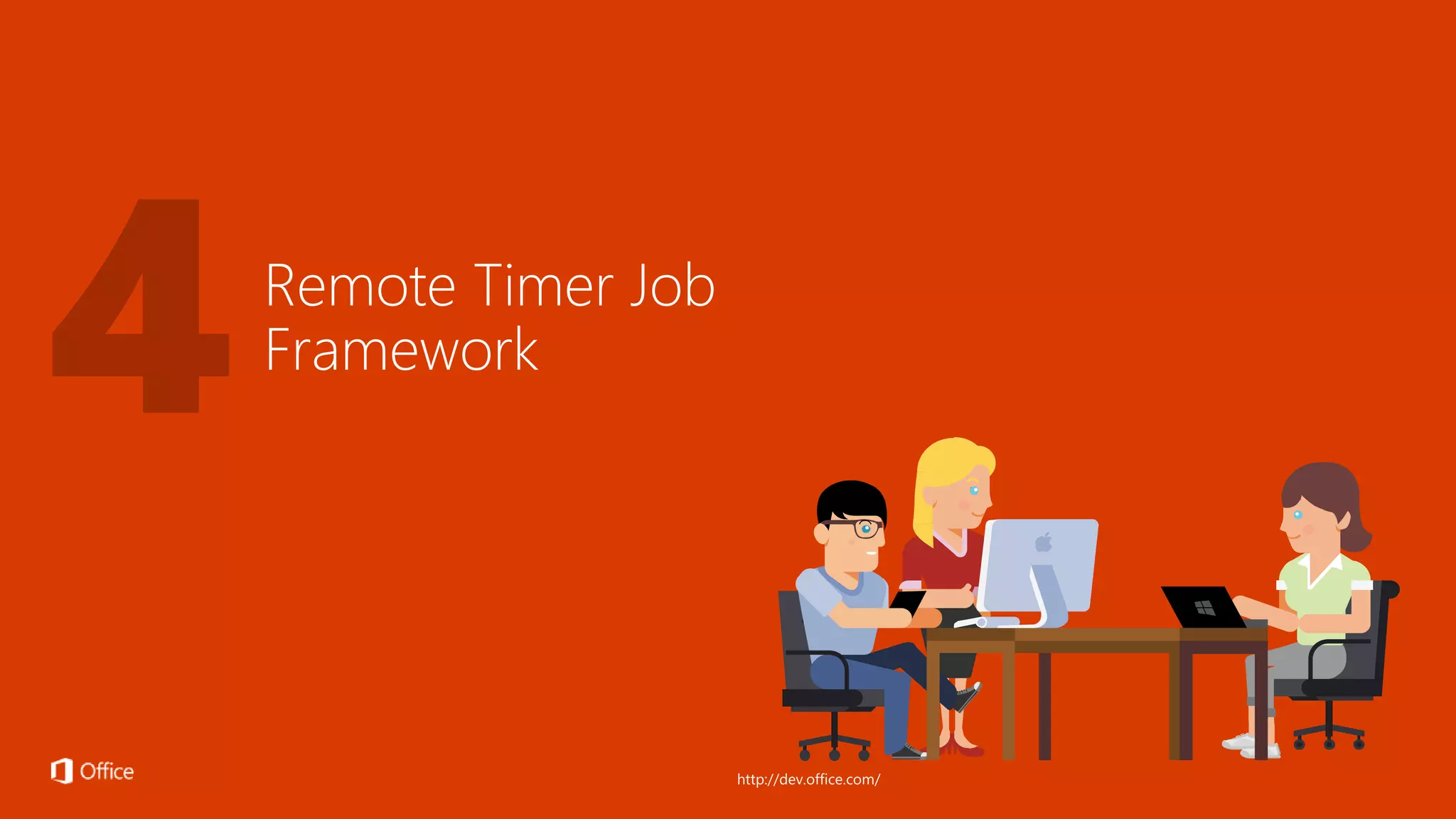 4

Remote Timer Job Framework

Office

http://dev.office.com/